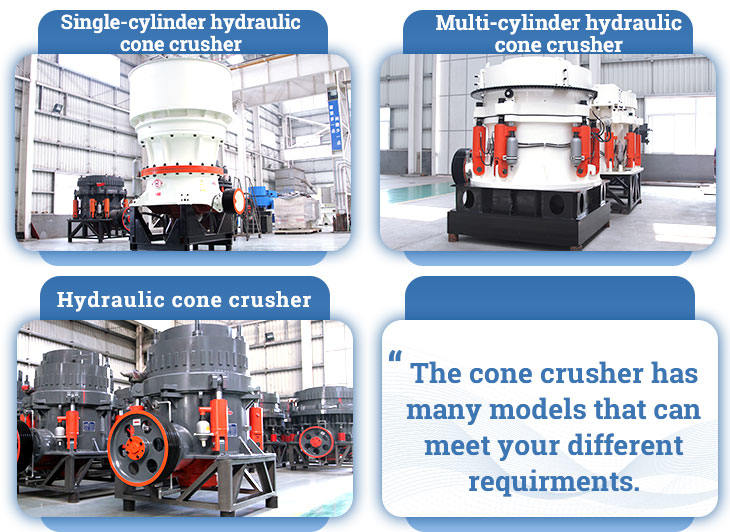 Single-cylinder hydraulic cone crusher

Multi-cylinder hydraulic cone crusher

Hydraulic cone crusher

“ The cone crusher has many models that can meet your different requirments.